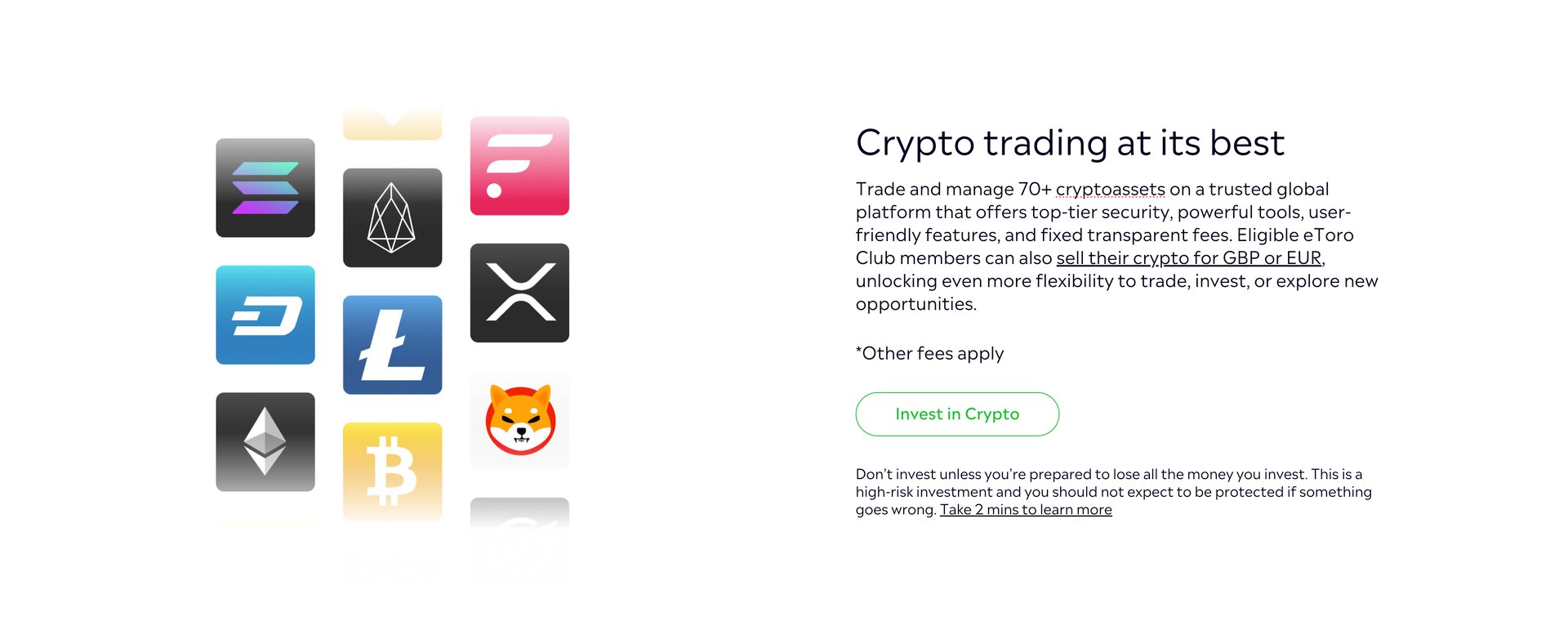 Crypto trading at its best

Trade and manage 70+ cryptoassets on a trusted global platform that offers top-tier security, powerful tools, user-friendly features, and fixed transparent fees. Eligible eToro Club members can also sell their crypto for GBP or EUR, unlocking even more flexibility to trade, invest, or explore new opportunities.

*Other fees apply

Invest in Crypto

Don't invest unless you're prepared to lose all the money you invest. This is a high-risk investment and you should not expect to be protected if something goes wrong. Take 2 mins to learn more